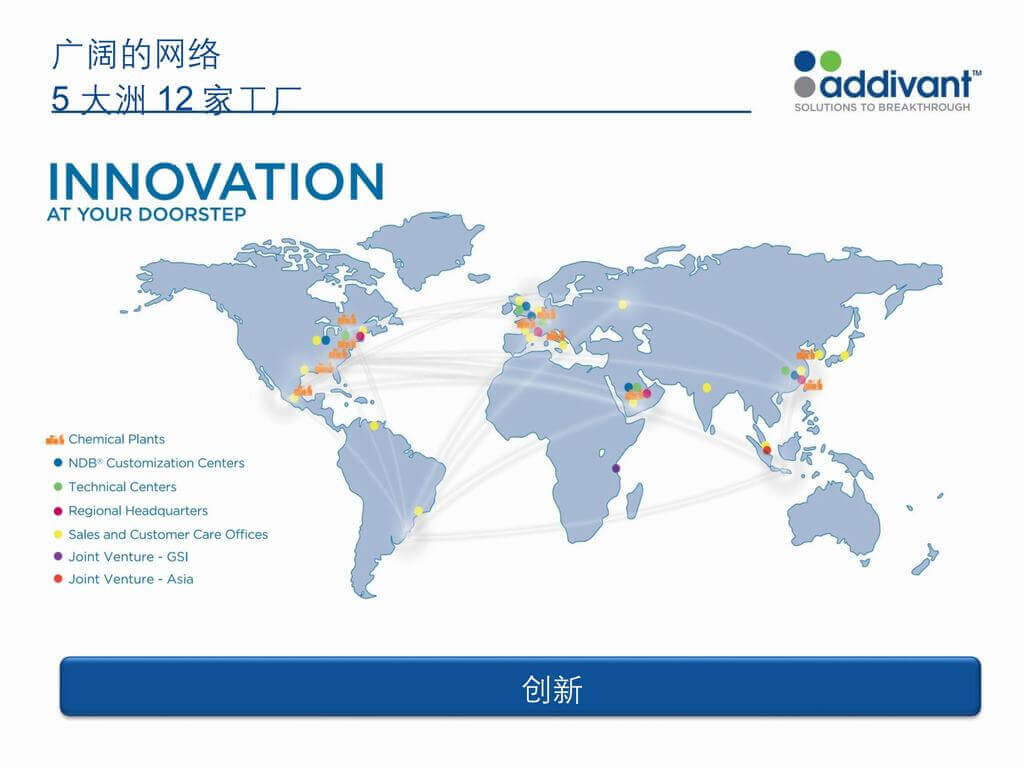 广阔的网络
5 大洲 12 家工厂

addivant™
SOLUTIONS TO BREAKTHROUGH

INNOVATION
AT YOUR DOORSTEP

Chemical Plants
NDB® Customization Centers
Technical Centers
Regional Headquarters
Sales and Customer Care Offices
Joint Venture - GSI
Joint Venture - Asia

创新